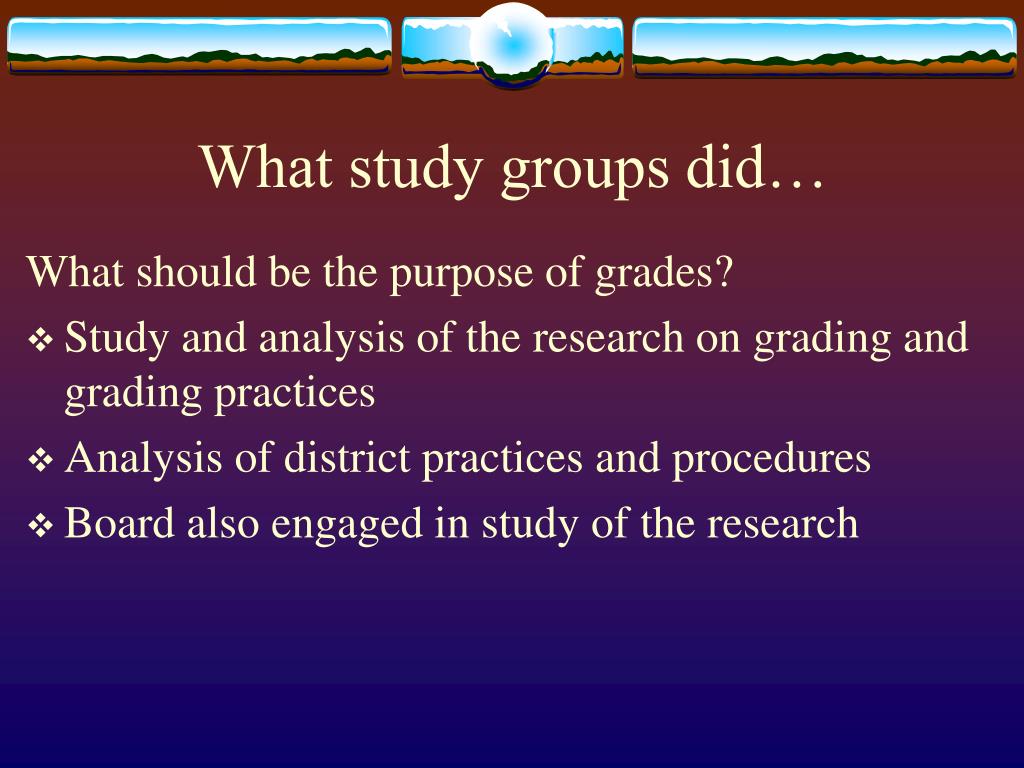 What study groups did…

What should be the purpose of grades?

❖ Study and analysis of the research on grading and grading practices

❖ Analysis of district practices and procedures

❖ Board also engaged in study of the research